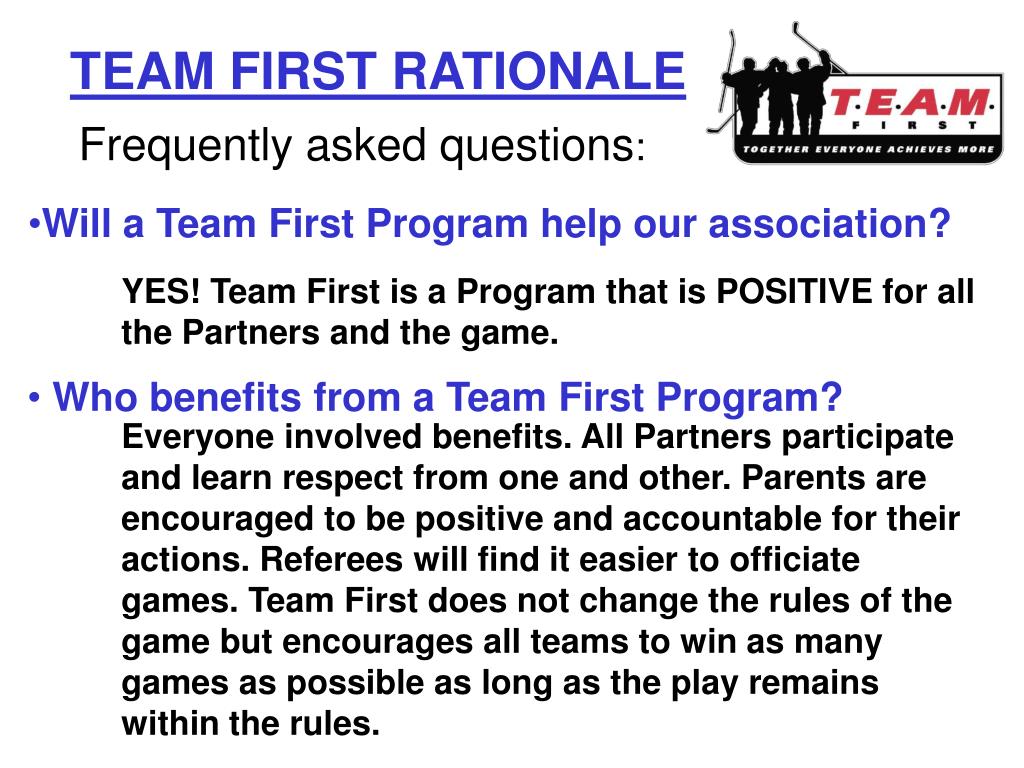 TEAM FIRST RATIONALE

Frequently asked questions:

T·E·A·M
FIRST
TOGETHER EVERYONE ACHIEVES MORE

•Will a Team First Program help our association?

YES! Team First is a Program that is POSITIVE for all the Partners and the game.

• Who benefits from a Team First Program?

Everyone involved benefits. All Partners participate and learn respect from one and other. Parents are encouraged to be positive and accountable for their actions. Referees will find it easier to officiate games. Team First does not change the rules of the game but encourages all teams to win as many games as possible as long as the play remains within the rules.